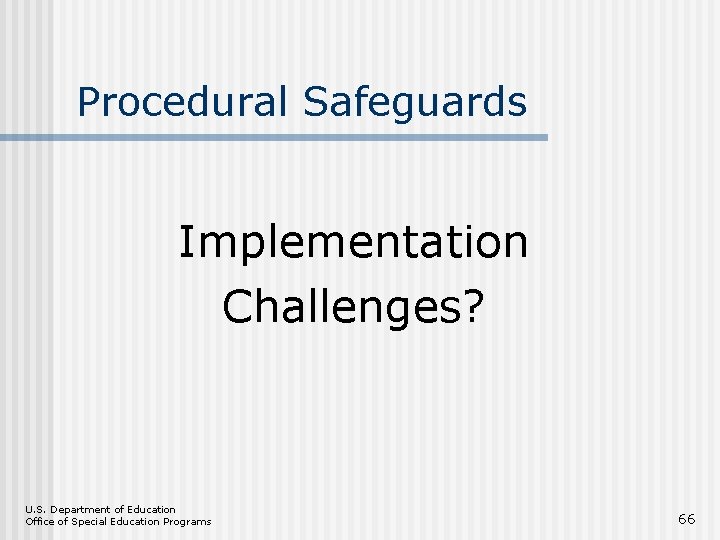 Procedural Safeguards

Implementation Challenges?

U.S. Department of Education
Office of Special Education Programs

66